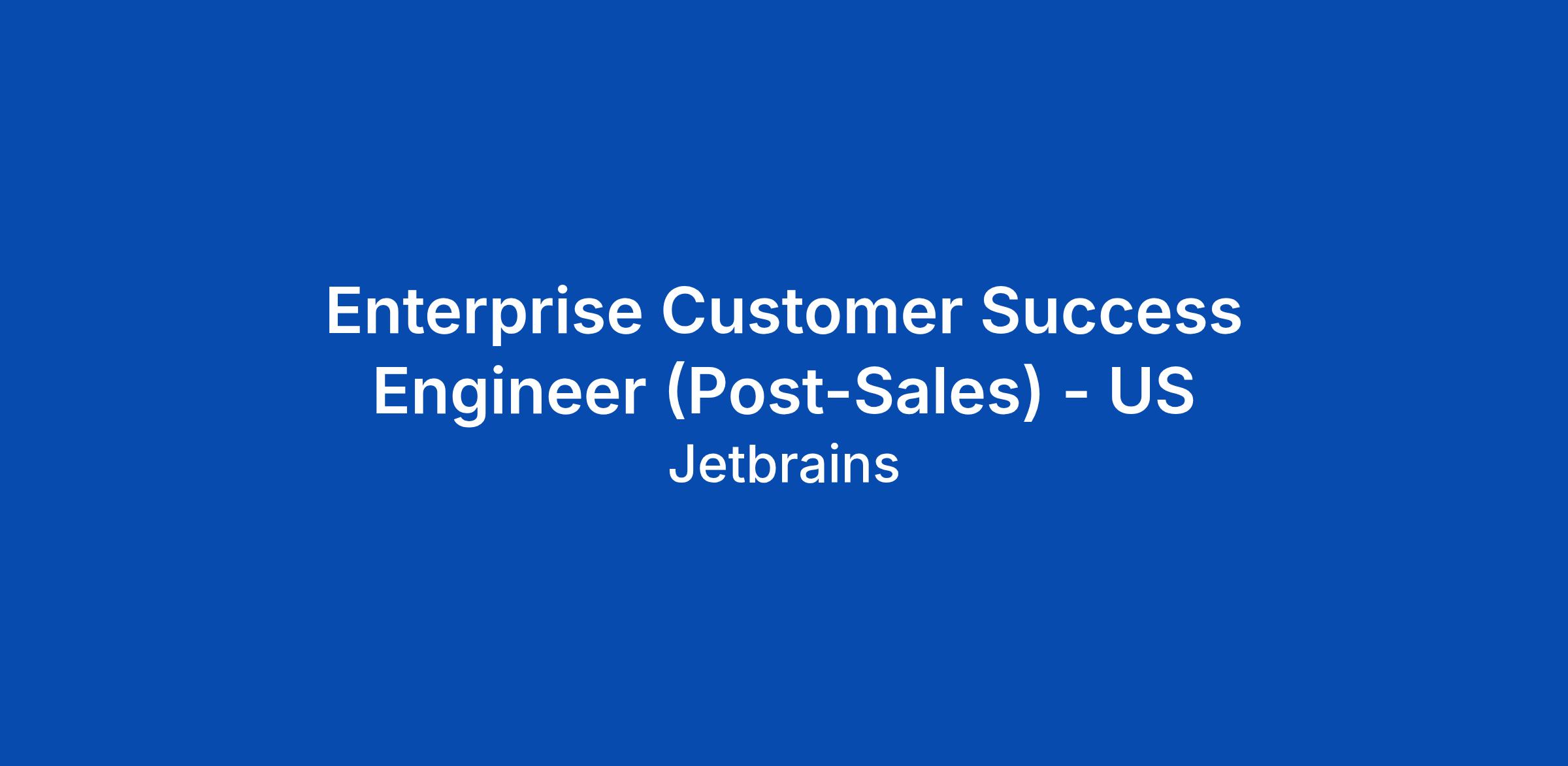 Enterprise Customer Success Engineer (Post-Sales) - US

Jetbrains